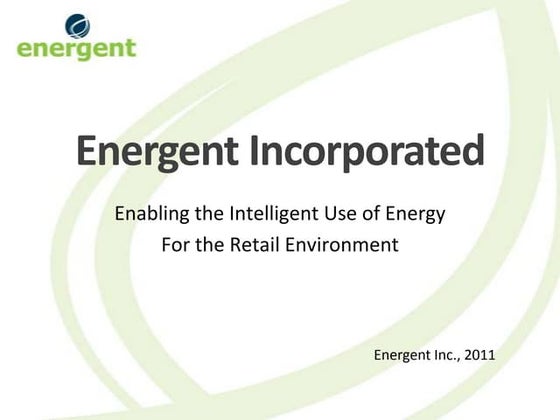 energent

Energent Incorporated

Enabling the Intelligent Use of Energy
For the Retail Environment

Energent Inc., 2011